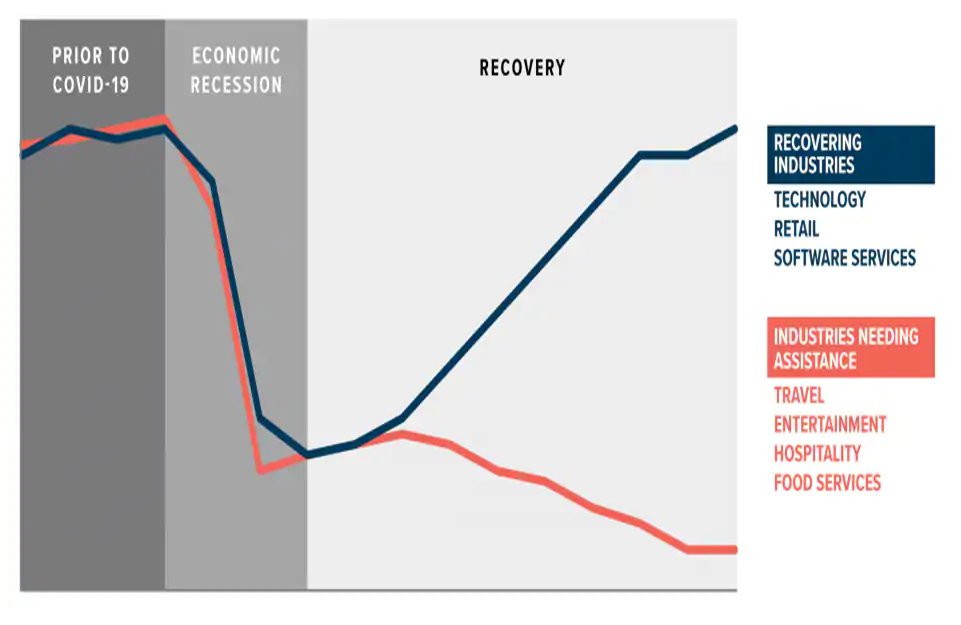 PRIOR TO COVID-19

ECONOMIC RECESSION

RECOVERY

RECOVERING INDUSTRIES

TECHNOLOGY

RETAIL

SOFTWARE SERVICES

INDUSTRIES NEEDING ASSISTANCE

TRAVEL

ENTERTAINMENT

HOSPITALITY

FOOD SERVICES